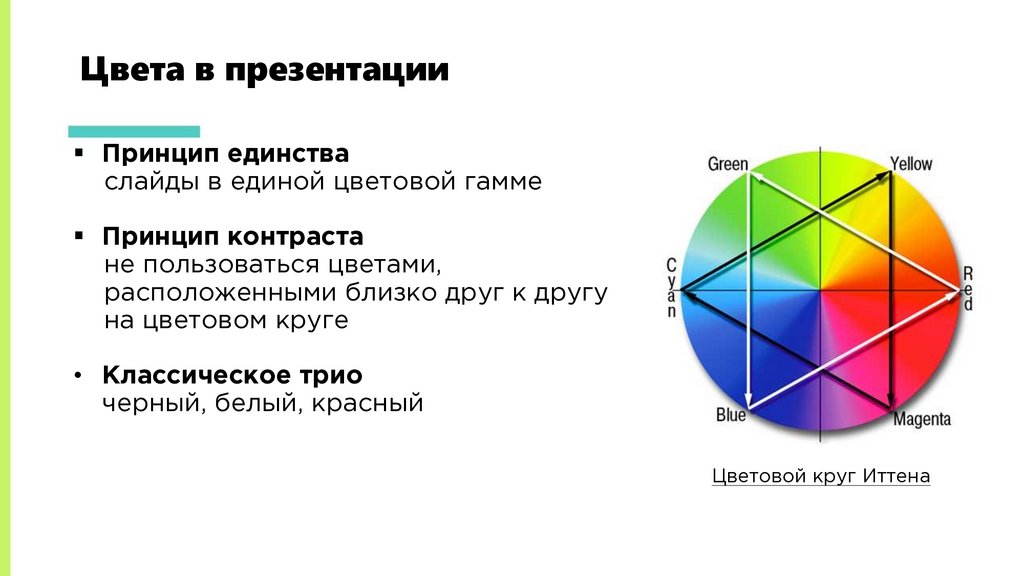 Цвета в презентации

▪ Принцип единства
слайды в единой цветовой гамме

▪ Принцип контраста
не пользоваться цветами, расположенными близко друг к другу на цветовом круге

• Классическое трио
черный, белый, красный

Green
Yellow
Cyan
Red
Blue
Magenta

Цветовой круг Иттена